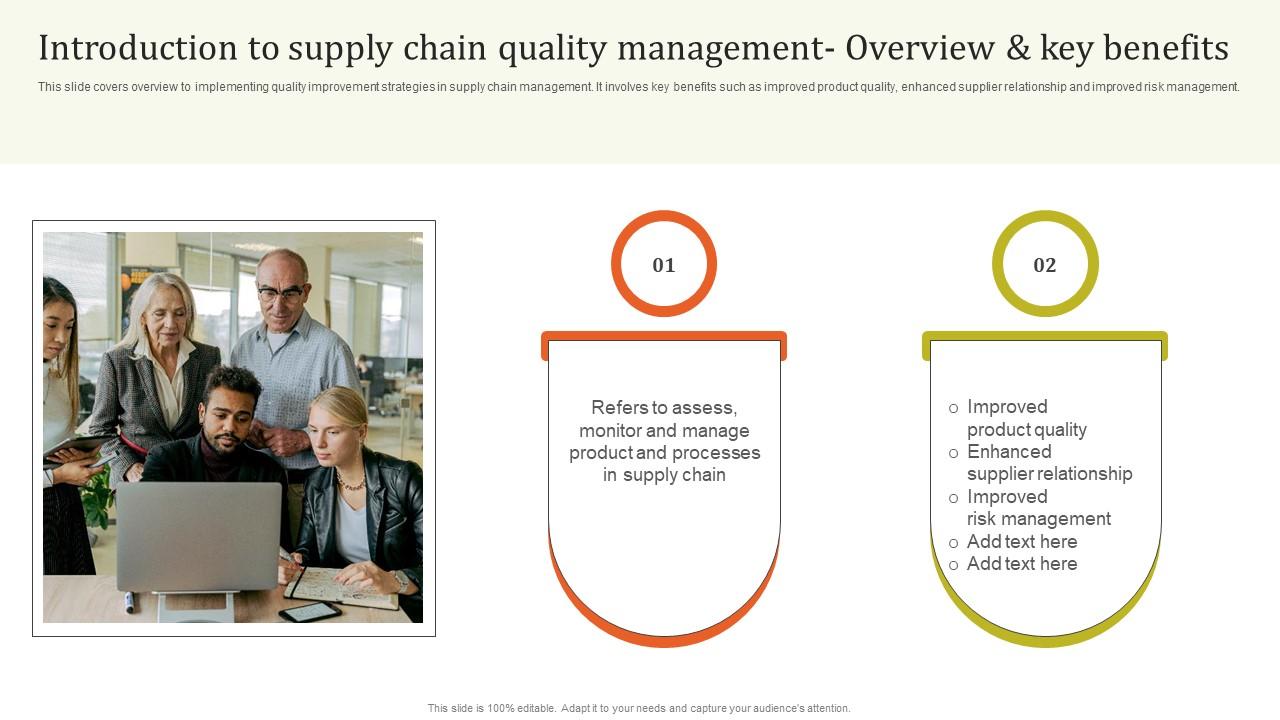 Introduction to supply chain quality management- Overview & key benefits

This slide covers overview to implementing quality improvement strategies in supply chain management. It involves key benefits such as improved product quality, enhanced supplier relationship and improved risk management.

01

Refers to assess, monitor and manage product and processes in supply chain

02

○ Improved product quality
○ Enhanced supplier relationship
○ Improved risk management
○ Add text here
○ Add text here

This slide is 100% editable. Adapt it to your needs and capture your audience's attention.